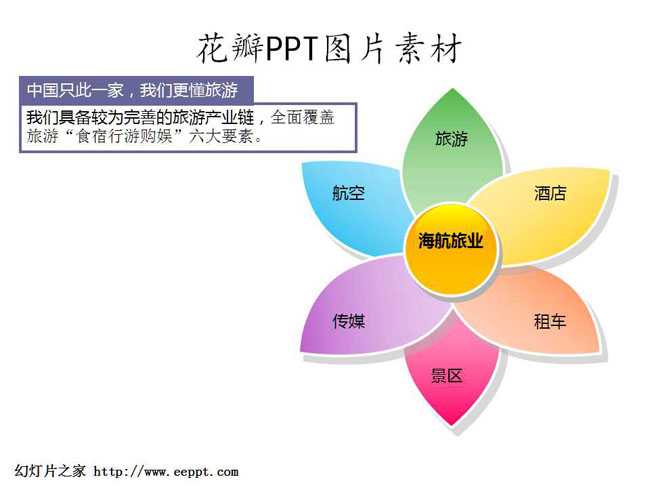 花瓣PPT图片素材

中国只此一家，我们更懂旅游

我们具备较为完善的旅游产业链，全面覆盖旅游“食宿行游购娱”六大要素。

旅游

航空

酒店

海航旅业

传媒

租车

景区

幻灯片之家 http://www.eeppt.com